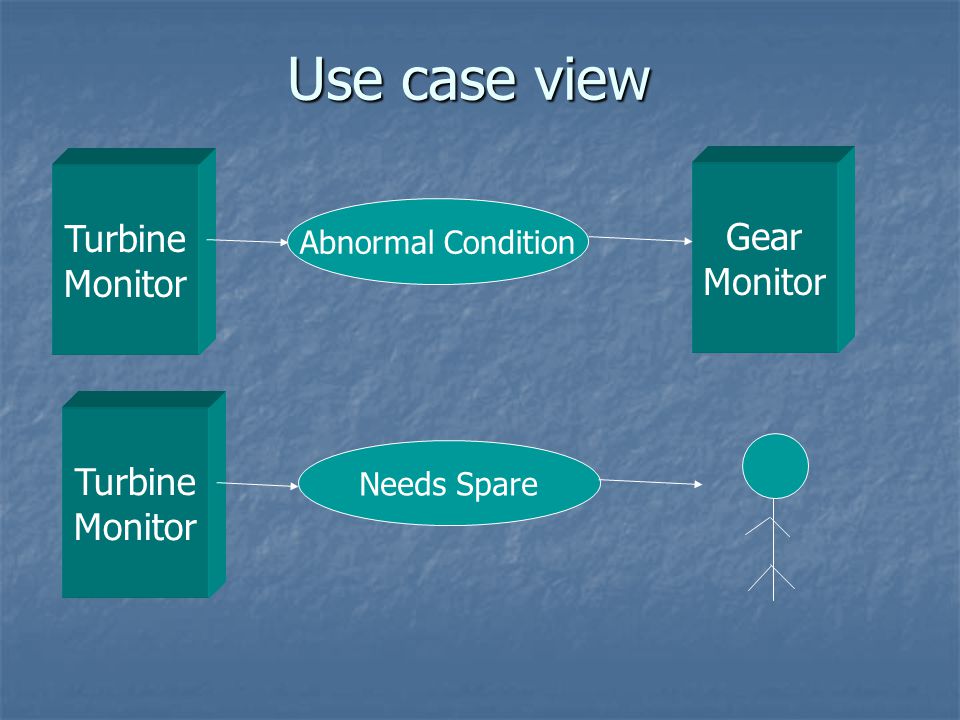 Use case view

Turbine Monitor

Abnormal Condition

Gear Monitor

Turbine Monitor

Needs Spare